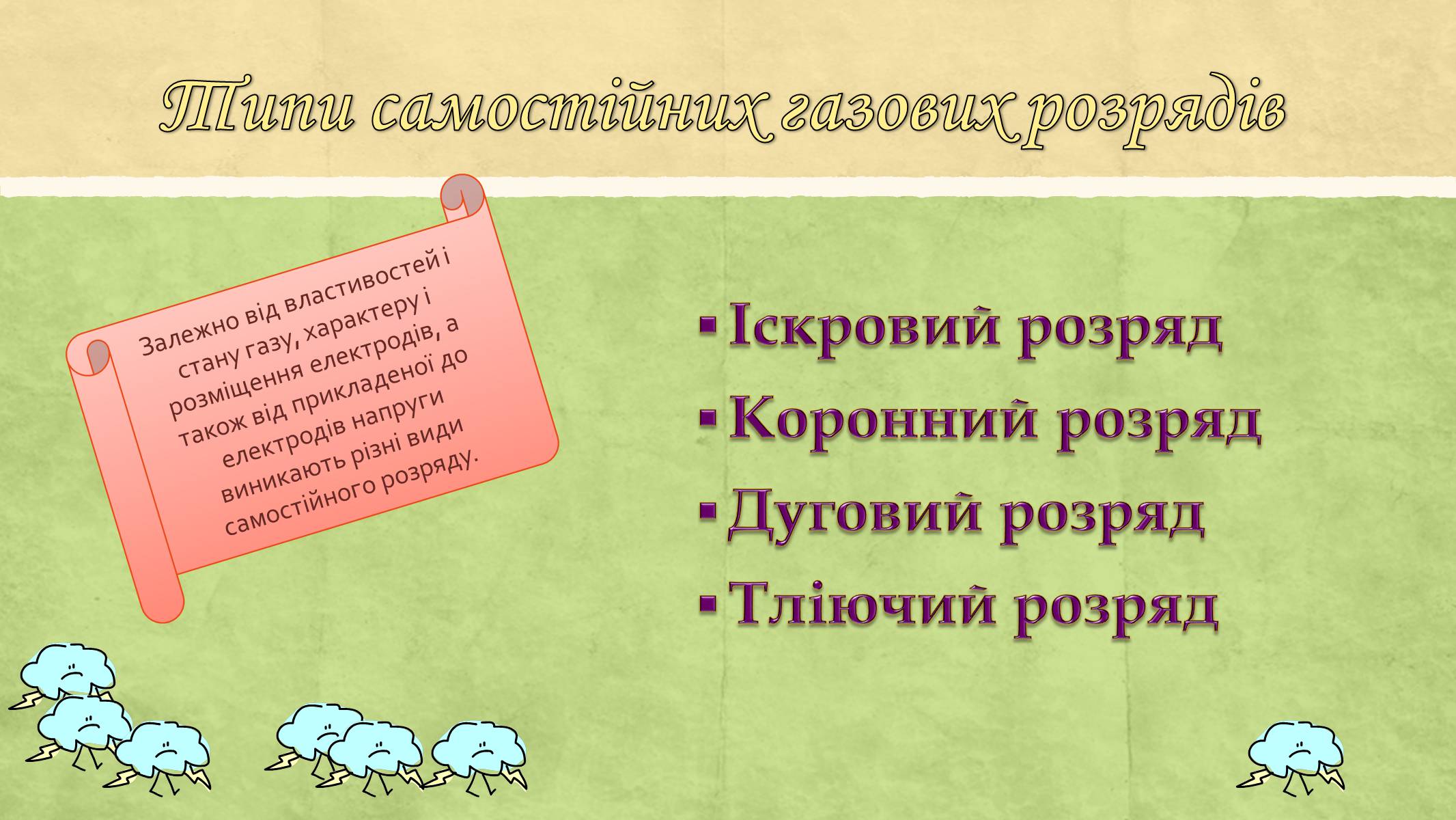 Типи самостійних газових розрядів

Залежно від властивостей і стану газу, характеру і розміщення електродів, а також від прикладеної до електродів напруги виникають різні види самостійного розряду.

▪ Іскровий розряд
▪ Коронний розряд
▪ Дуговий розряд
▪ Тліючий розряд